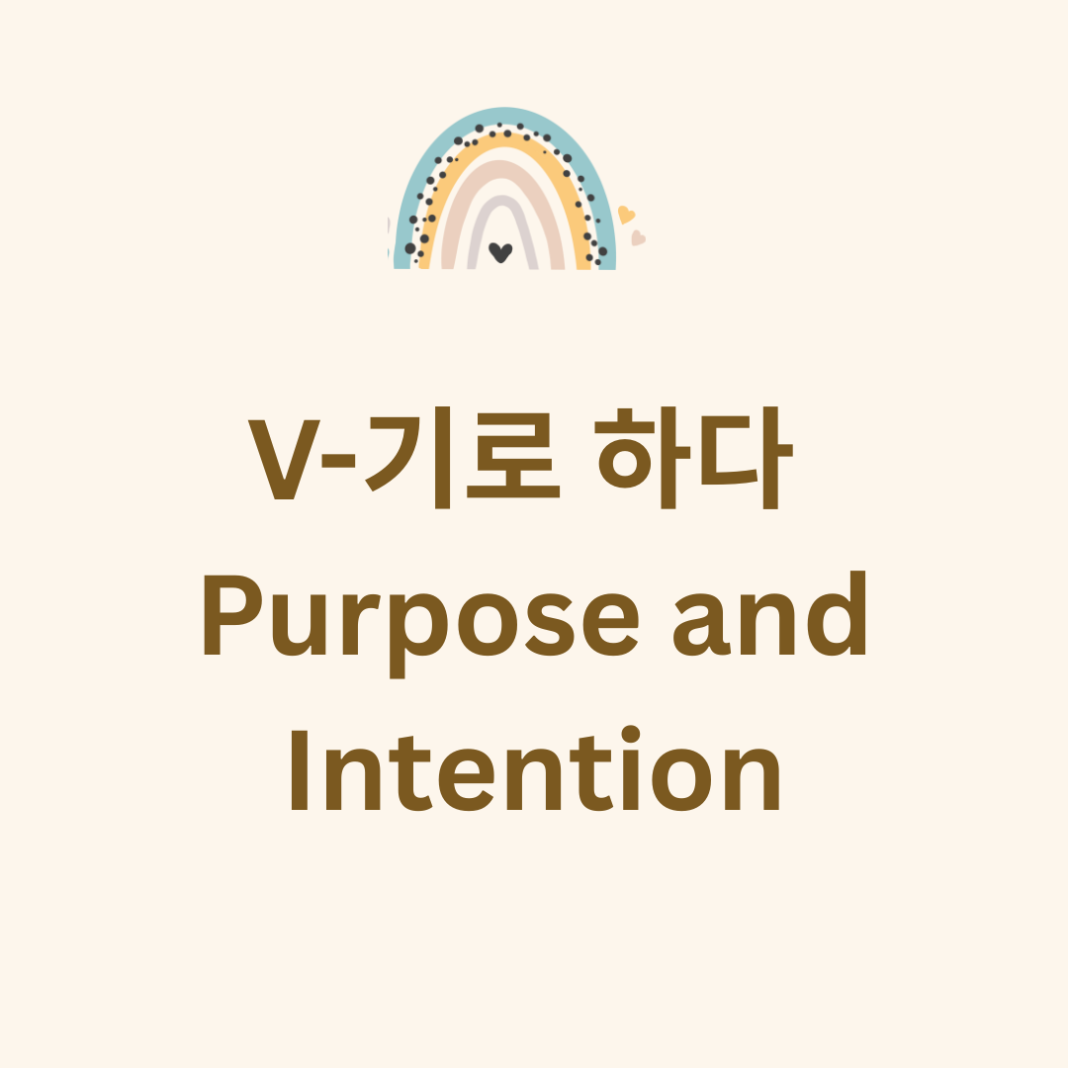 V-기로 하다
Purpose and Intention